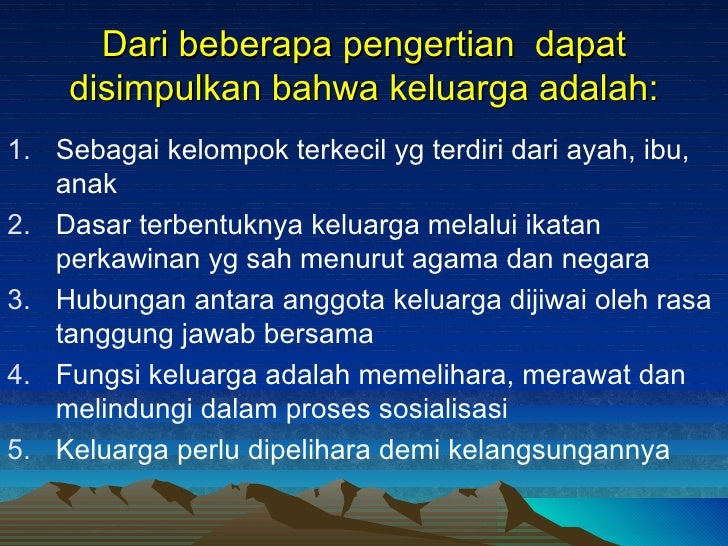 Dari beberapa pengertian dapat disimpulkan bahwa keluarga adalah:

1. Sebagai kelompok terkecil yg terdiri dari ayah, ibu, anak
2. Dasar terbentuknya keluarga melalui ikatan perkawinan yg sah menurut agama dan negara
3. Hubungan antara anggota keluarga dijiwai oleh rasa tanggung jawab bersama
4. Fungsi keluarga adalah memelihara, merawat dan melindungi dalam proses sosialisasi
5. Keluarga perlu dipelihara demi kelangsungannya